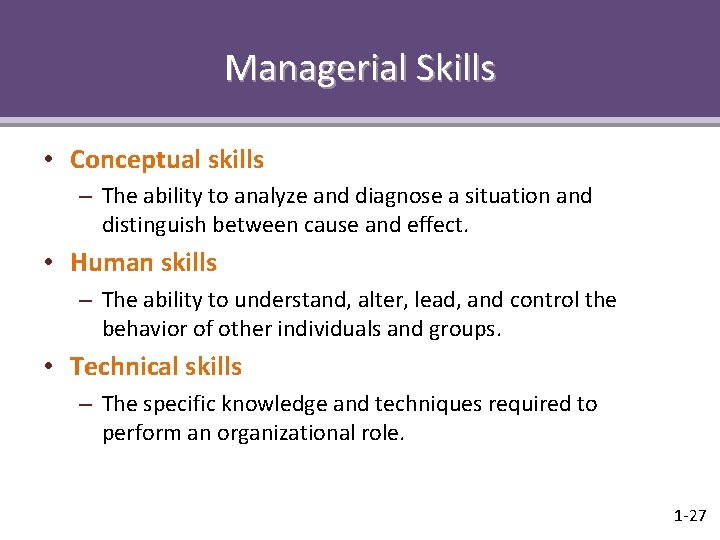 Managerial Skills

• Conceptual skills
– The ability to analyze and diagnose a situation and distinguish between cause and effect.

• Human skills
– The ability to understand, alter, lead, and control the behavior of other individuals and groups.

• Technical skills
– The specific knowledge and techniques required to perform an organizational role.

1-27